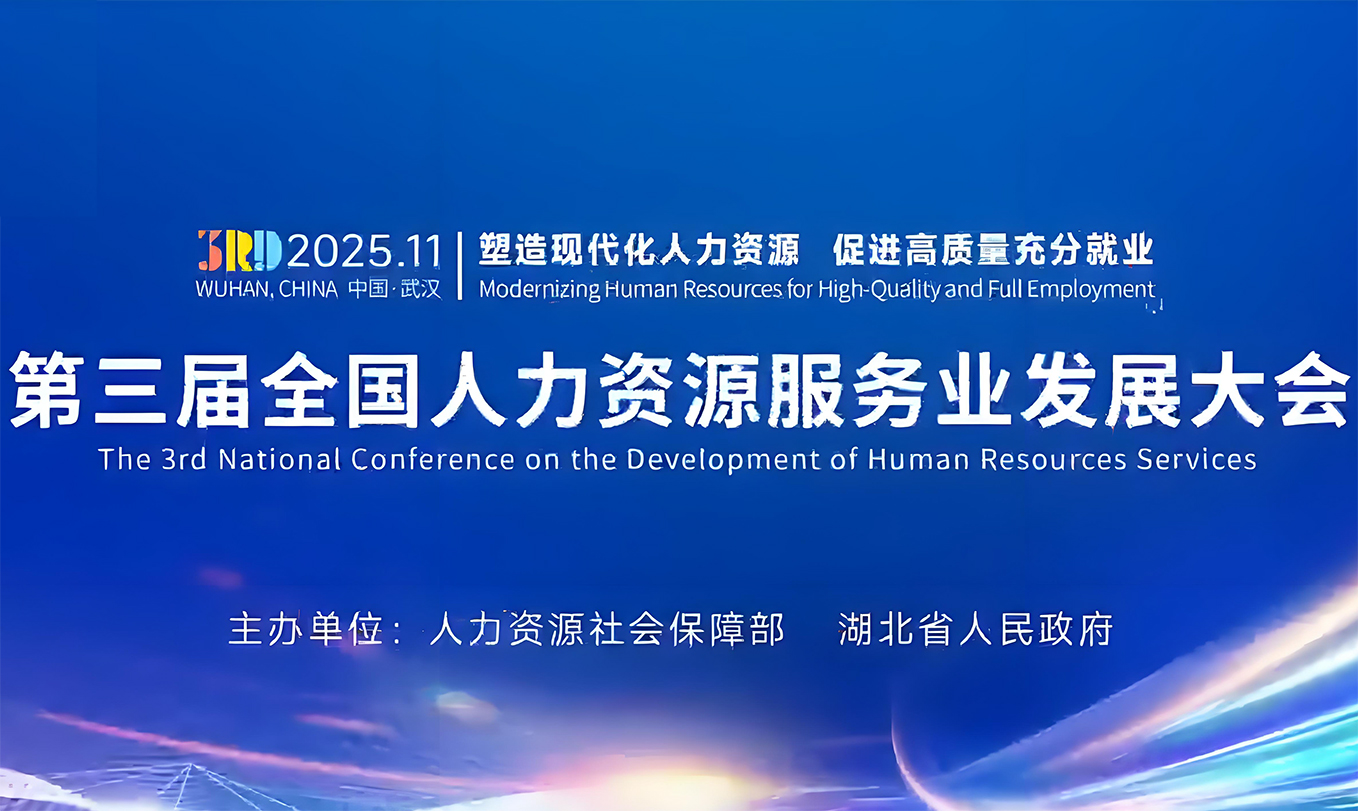 3RD 2025.11
WUHAN, CHINA 中国·武汉

塑造现代化人力资源 促进高质量充分就业
Modernizing Human Resources for High-Quality and Full Employment

第三届全国人力资源服务业发展大会
The 3rd National Conference on the Development of Human Resources Services

主办单位：人力资源社会保障部 湖北省人民政府